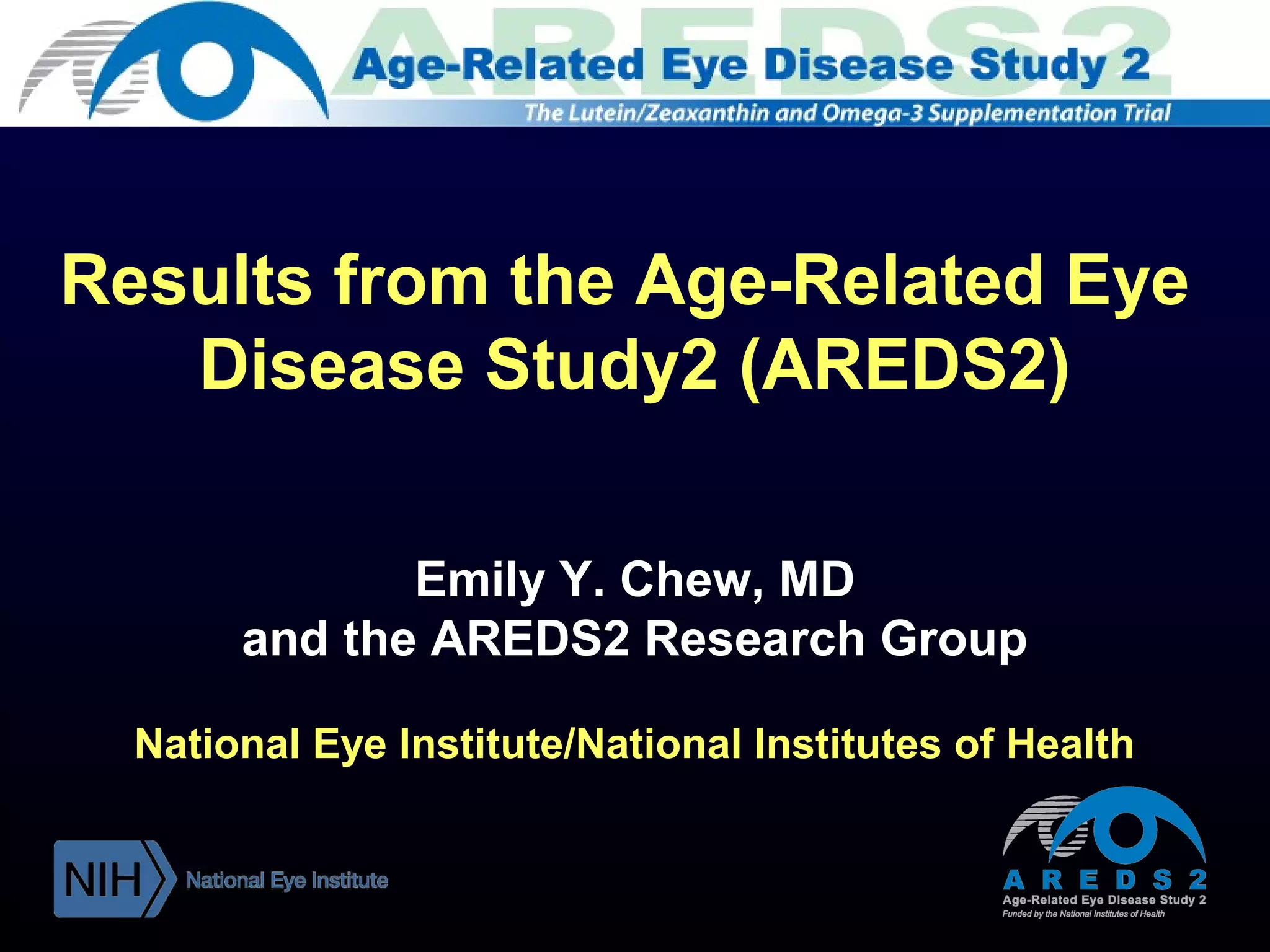 AREDS2
Age-Related Eye Disease Study 2
The Lutein/Zeaxanthin and Omega-3 Supplementation Trial

Results from the Age-Related Eye Disease Study2 (AREDS2)

Emily Y. Chew, MD
and the AREDS2 Research Group

National Eye Institute/National Institutes of Health

NIH National Eye Institute

AREDS2
Age-Related Eye Disease Study 2
Funded by the National Institutes of Health